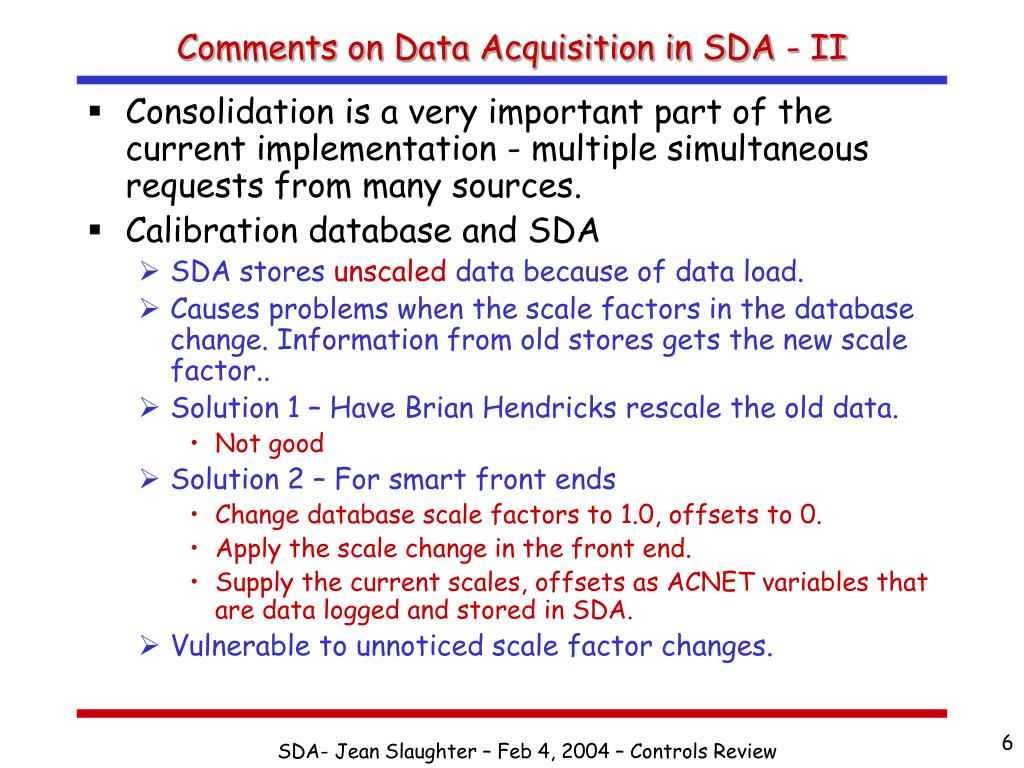 Comments on Data Acquisition in SDA - II

▪ Consolidation is a very important part of the current implementation - multiple simultaneous requests from many sources.

▪ Calibration database and SDA

➢ SDA stores unscaled data because of data load.

➢ Causes problems when the scale factors in the database change. Information from old stores gets the new scale factor..

➢ Solution 1 – Have Brian Hendricks rescale the old data.

• Not good

➢ Solution 2 – For smart front ends

• Change database scale factors to 1.0, offsets to 0.

• Apply the scale change in the front end.

• Supply the current scales, offsets as ACNET variables that are data logged and stored in SDA.

➢ Vulnerable to unnoticed scale factor changes.

SDA- Jean Slaughter – Feb 4, 2004 – Controls Review

6